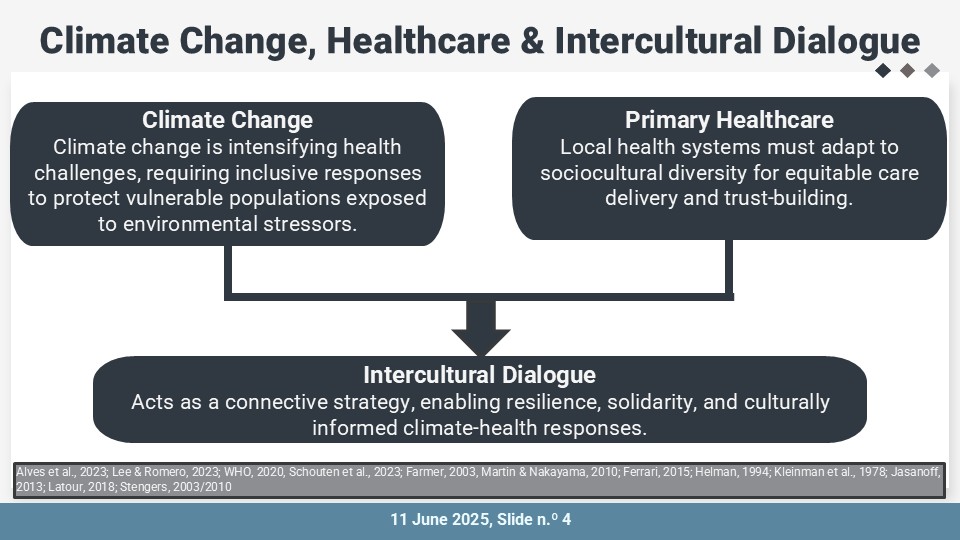 Climate Change, Healthcare & Intercultural Dialogue

Climate Change
Climate change is intensifying health challenges, requiring inclusive responses to protect vulnerable populations exposed to environmental stressors.

Primary Healthcare
Local health systems must adapt to sociocultural diversity for equitable care delivery and trust-building.

Intercultural Dialogue
Acts as a connective strategy, enabling resilience, solidarity, and culturally informed climate-health responses.

Alves et al., 2023; Lee & Romero, 2023; WHO, 2020, Schouten et al., 2023; Farmer, 2003, Martin & Nakayama, 2010; Ferrari, 2015; Helman, 1994; Kleinman et al., 1978; Jasanoff, 2013; Latour, 2018; Stengers, 2003/2010

11 June 2025, Slide n.º 4